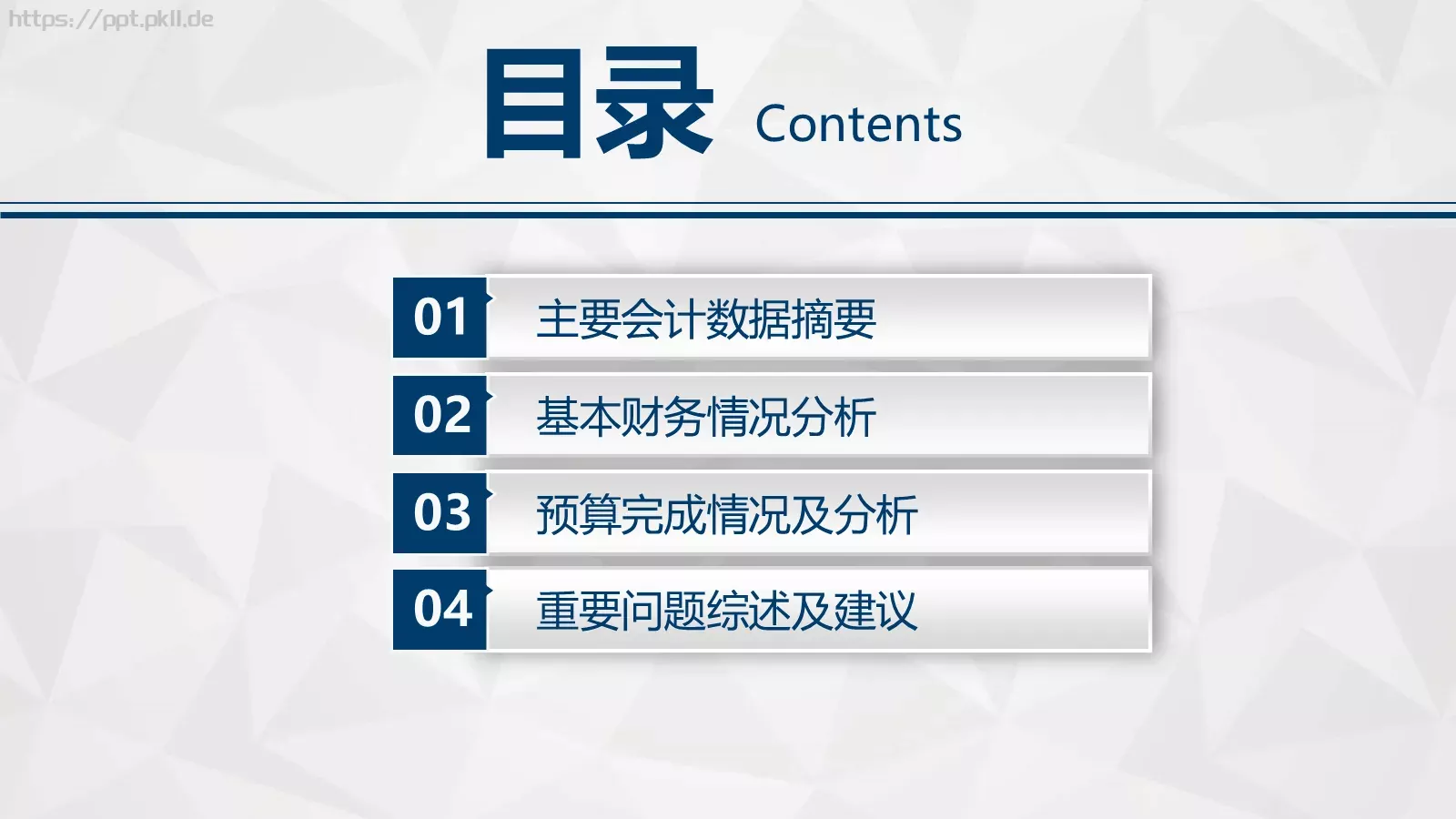 https://ppt.pkll.de

目录 Contents

01 主要会计数据摘要

02 基本财务情况分析

03 预算完成情况及分析

04 重要问题综述及建议